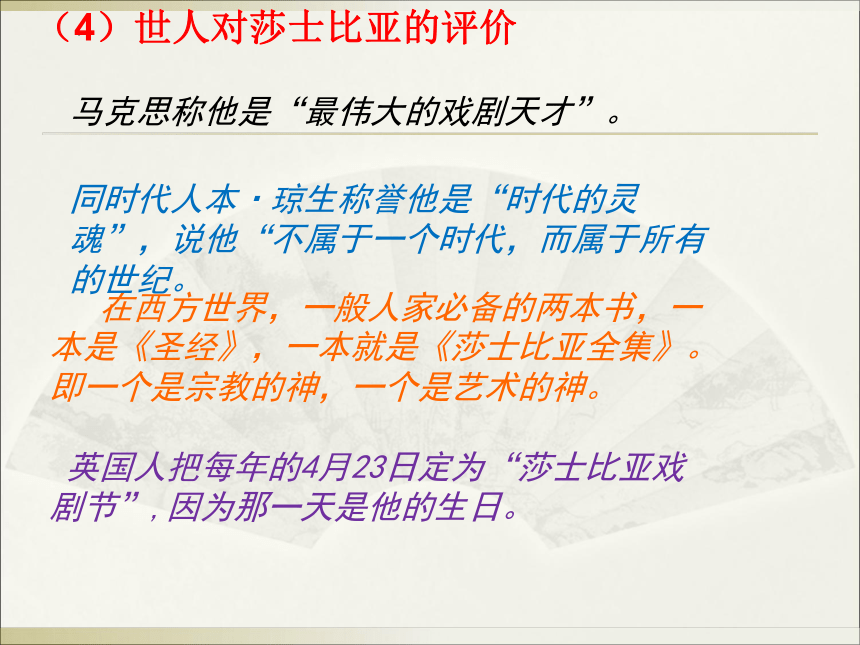 （4）世人对莎士比亚的评价

马克思称他是“最伟大的戏剧天才”。

同时代人本·琼生称誉他是“时代的灵魂”，说他“不属于一个时代，而属于所有的世纪。

在西方世界，一般人家必备的两本书，一本是《圣经》，一本就是《莎士比亚全集》。即一个是宗教的神，一个是艺术的神。

英国人把每年的4月23日定为“莎士比亚戏剧节”，因为那一天是他的生日。